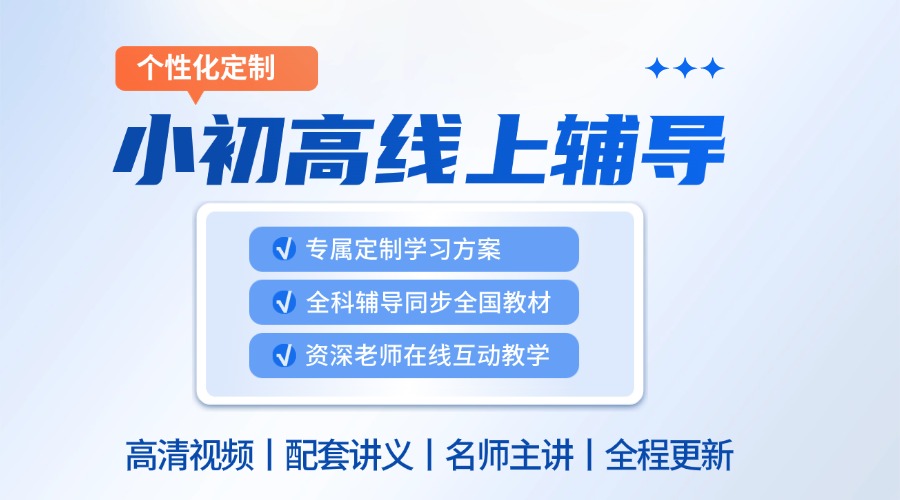 个性化定制

小初高线上辅导

专属定制学习方案

全科辅导同步全国教材

资深老师在线互动教学

高清视频 | 配套讲义 | 名师主讲 | 全程更新